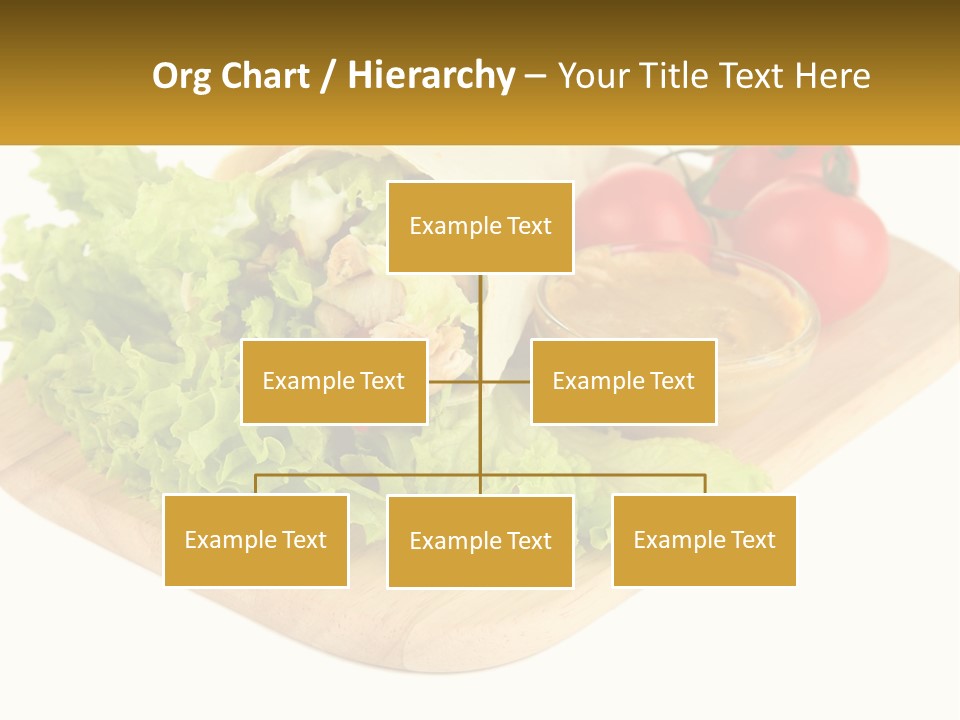 Org Chart / Hierarchy – Your Title Text Here

Example Text

Example Text

Example Text

Example Text

Example Text

Example Text